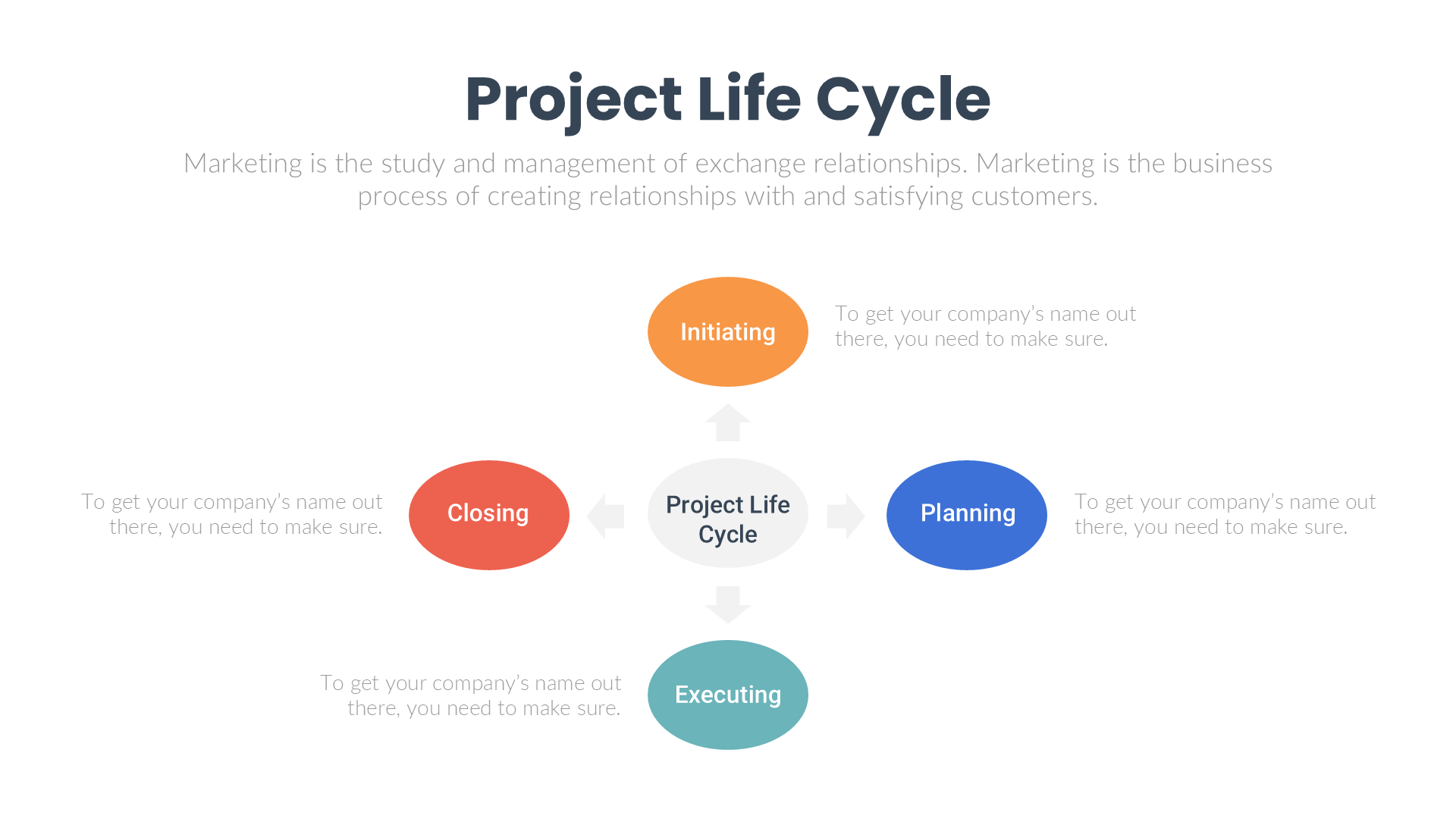 Project Life Cycle

Marketing is the study and management of exchange relationships. Marketing is the business process of creating relationships with and satisfying customers.

Initiating

To get your company's name out there, you need to make sure.

To get your company's name out there, you need to make sure.

Closing

Project Life Cycle

Planning

To get your company's name out there, you need to make sure.

To get your company's name out there, you need to make sure.

Executing